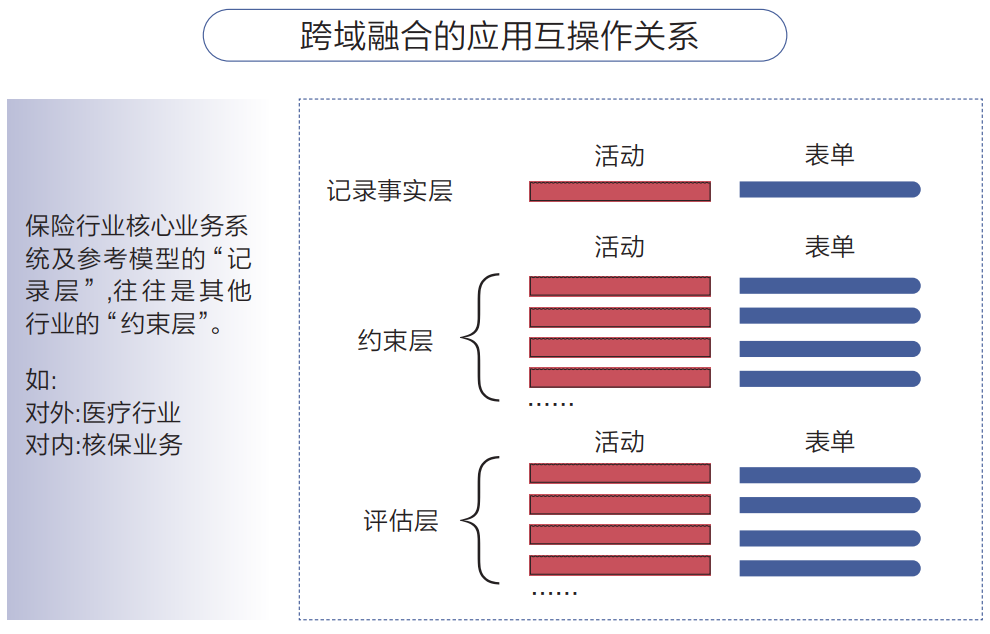 跨域融合的应用互操作关系

保险行业核心业务系统及参考模型的“记录层”,往往是其他行业的“约束层”。

如:
对外:医疗行业
对内:核保业务

活动 表单
记录事实层

活动 表单
约束层
……

活动 表单
评估层
……